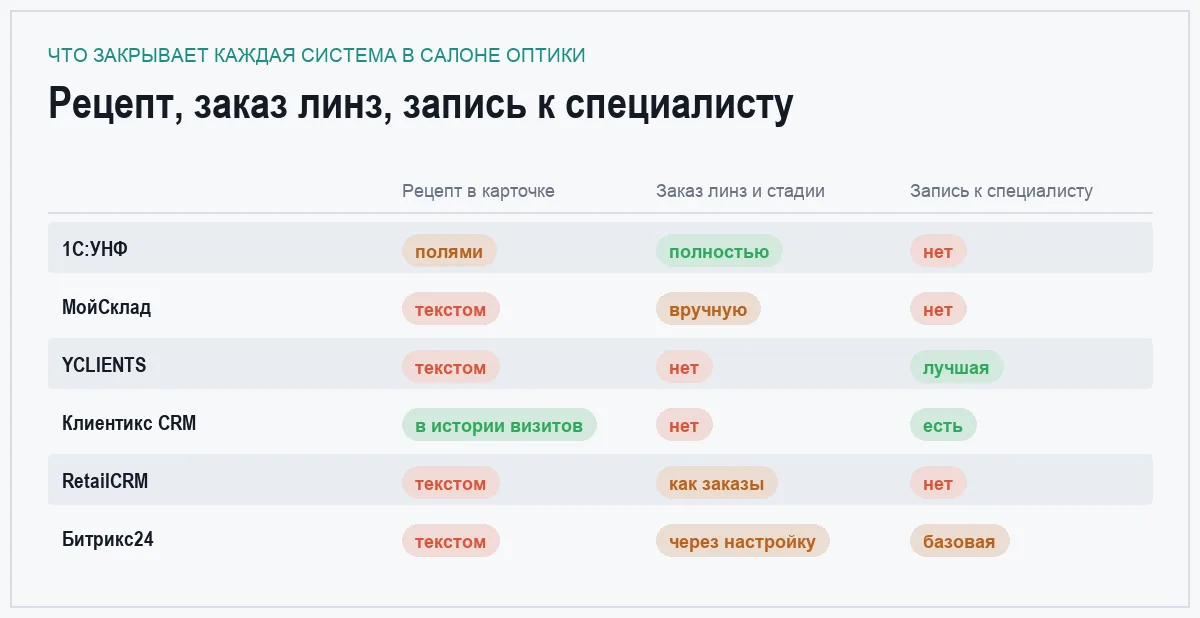 ЧТО ЗАКРЫВАЕТ КАЖДАЯ СИСТЕМА В САЛОНЕ ОПТИКИ

Рецепт, заказ линз, запись к специалисту

| | Рецепт в карточке | Заказ линз и стадии | Запись к специалисту |
|---|---|---|---|
| 1С:УНФ | полями | полностью | нет |
| МойСклад | текстом | вручную | нет |
| YCLIENTS | текстом | нет | лучшая |
| Клиентикс CRM | в истории визитов | нет | есть |
| RetailCRM | текстом | как заказы | нет |
| Битрикс24 | текстом | через настройку | базовая |